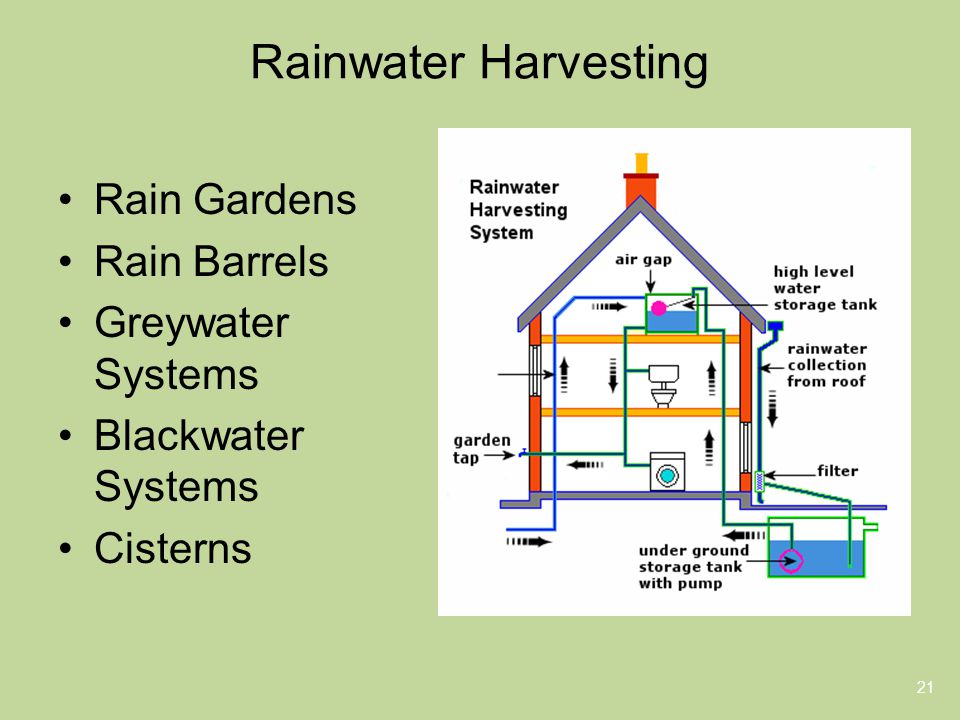 Rainwater Harvesting

• Rain Gardens
• Rain Barrels
• Greywater Systems
• Blackwater Systems
• Cisterns

Rainwater Harvesting System

air gap

high level water storage tank

rainwater collection from roof

garden tap

filter

under ground storage tank with pump

21